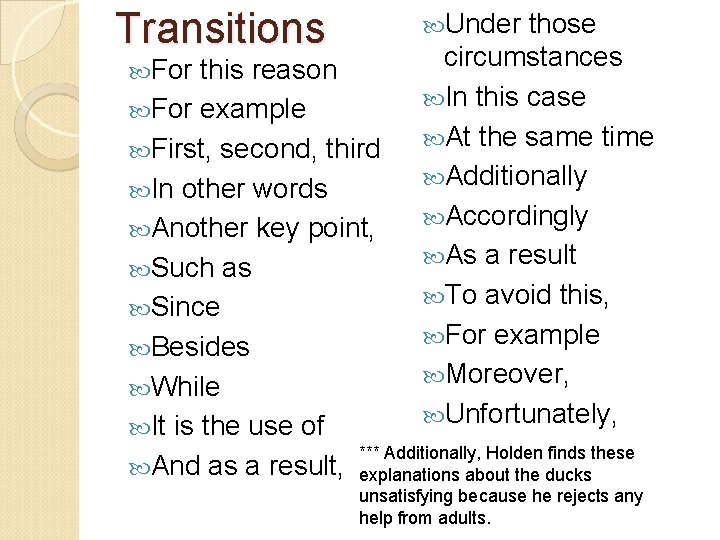 Transitions

For this reason
For example
First, second, third
In other words
Another key point,
Such as
Since
Besides
While
It is the use of
And as a result,

Under those circumstances
In this case
At the same time
Additionally
Accordingly
As a result
To avoid this,
For example
Moreover,
Unfortunately,

*** Additionally, Holden finds these explanations about the ducks unsatisfying because he rejects any help from adults.